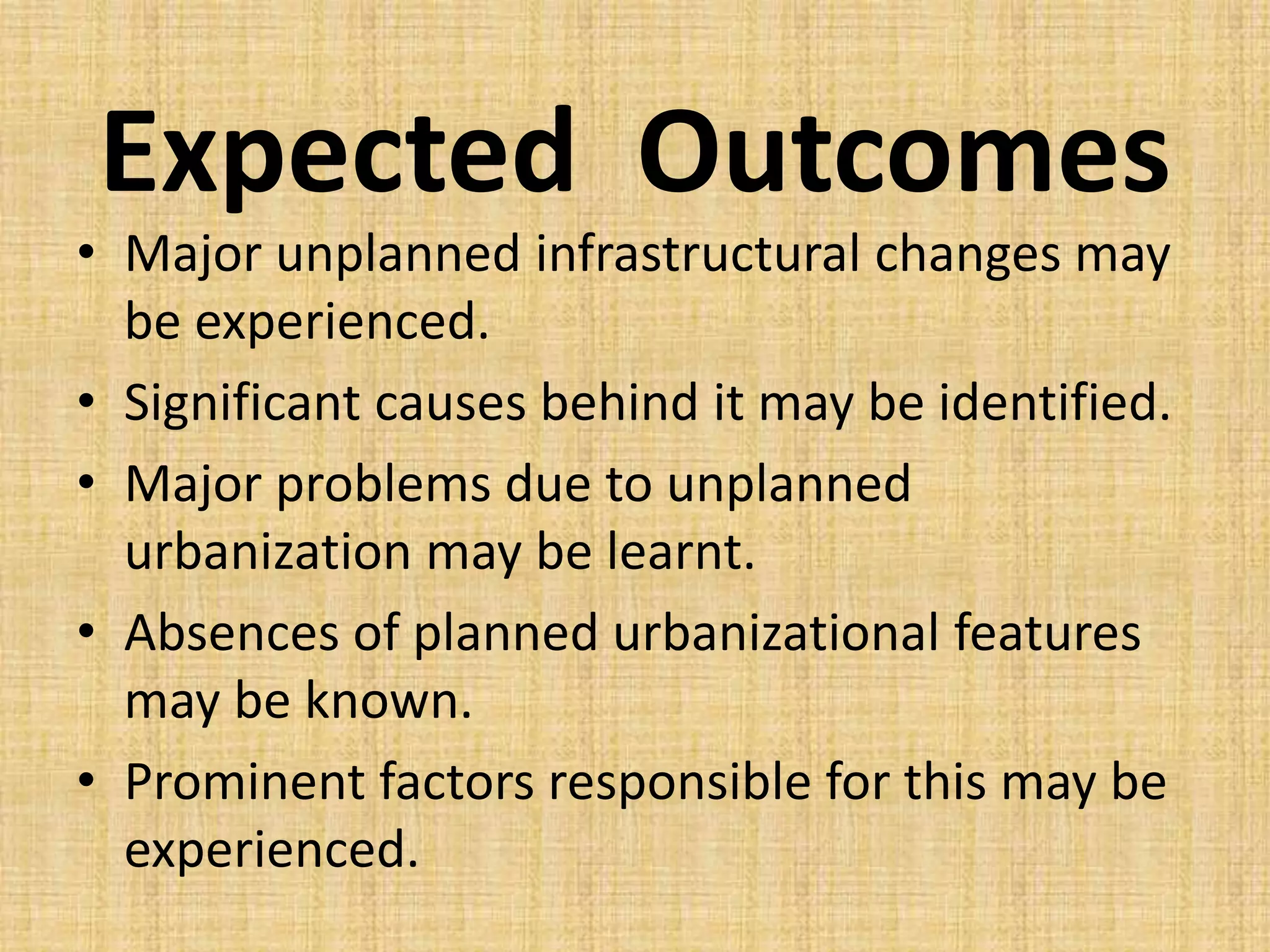 Expected Outcomes

• Major unplanned infrastructural changes may be experienced.
• Significant causes behind it may be identified.
• Major problems due to unplanned urbanization may be learnt.
• Absences of planned urbanizational features may be known.
• Prominent factors responsible for this may be experienced.